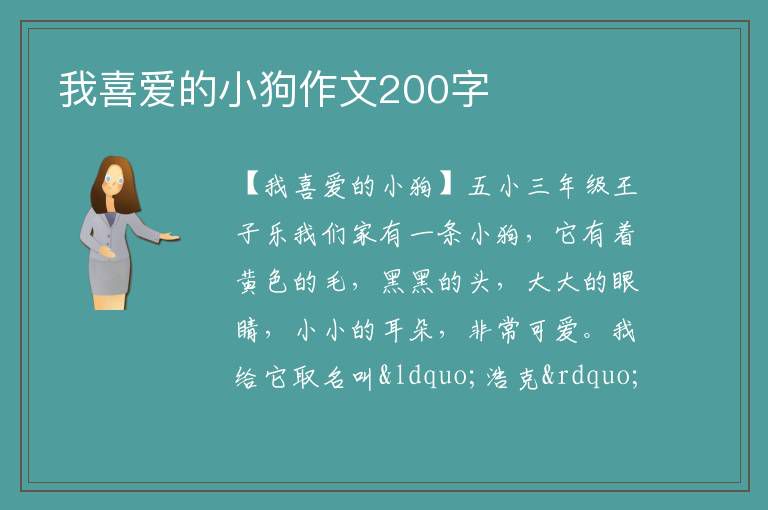 我喜爱的小狗作文200字

【我喜爱的小狗】五小三年级王子乐我们家有一条小狗，它有着黄色的毛，黑黑的头，大大的眼睛，小小的耳朵，非常可爱。我给它取名叫&ldquo;浩克&rdquo;